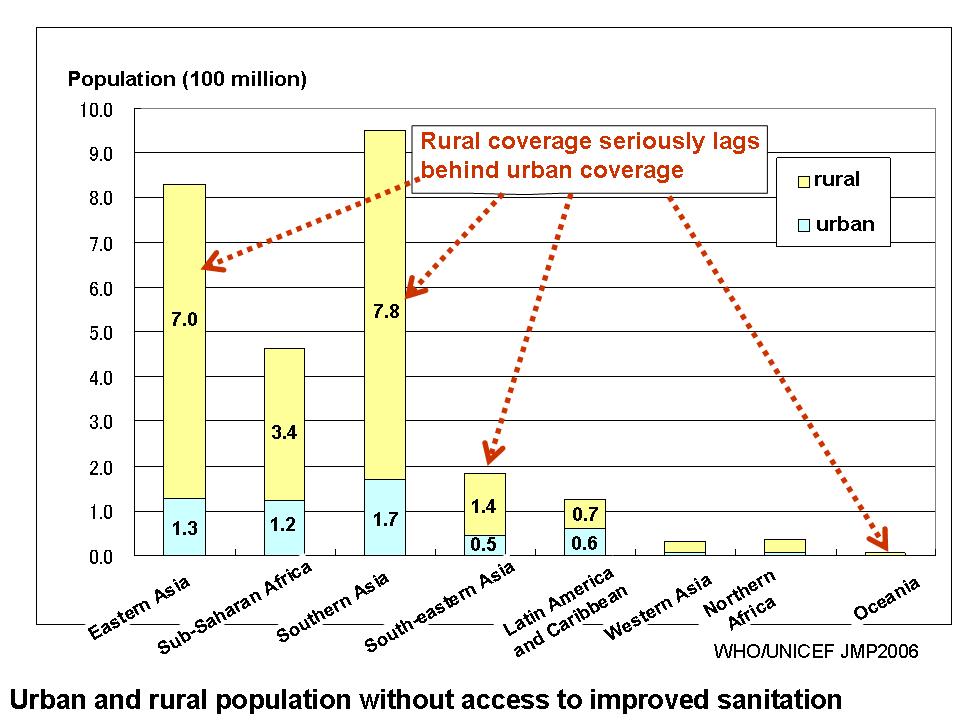 Population (100 million)

10.0
9.0
8.0
7.0
6.0
5.0
4.0
3.0
2.0
1.0
0.0

Rural coverage seriously lags behind urban coverage

rural
urban

7.0
1.3
3.4
1.2
7.8
1.7
1.4
0.5
0.7
0.6

Eastern Asia
Sub-Saharan Africa
Southern Asia
South-eastern Asia
Latin America and Caribbean
Western Asia
Northern Africa
Oceania

WHO/UNICEF JMP2006

Urban and rural population without access to improved sanitation